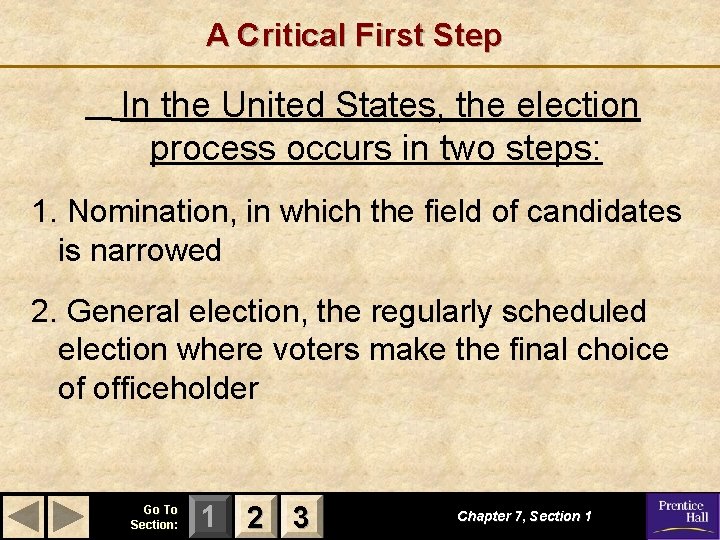 A Critical First Step

In the United States, the election process occurs in two steps:

1. Nomination, in which the field of candidates is narrowed

2. General election, the regularly scheduled election where voters make the final choice of officeholder

Go To Section: 1 2 3

Chapter 7, Section 1

Prentice Hall